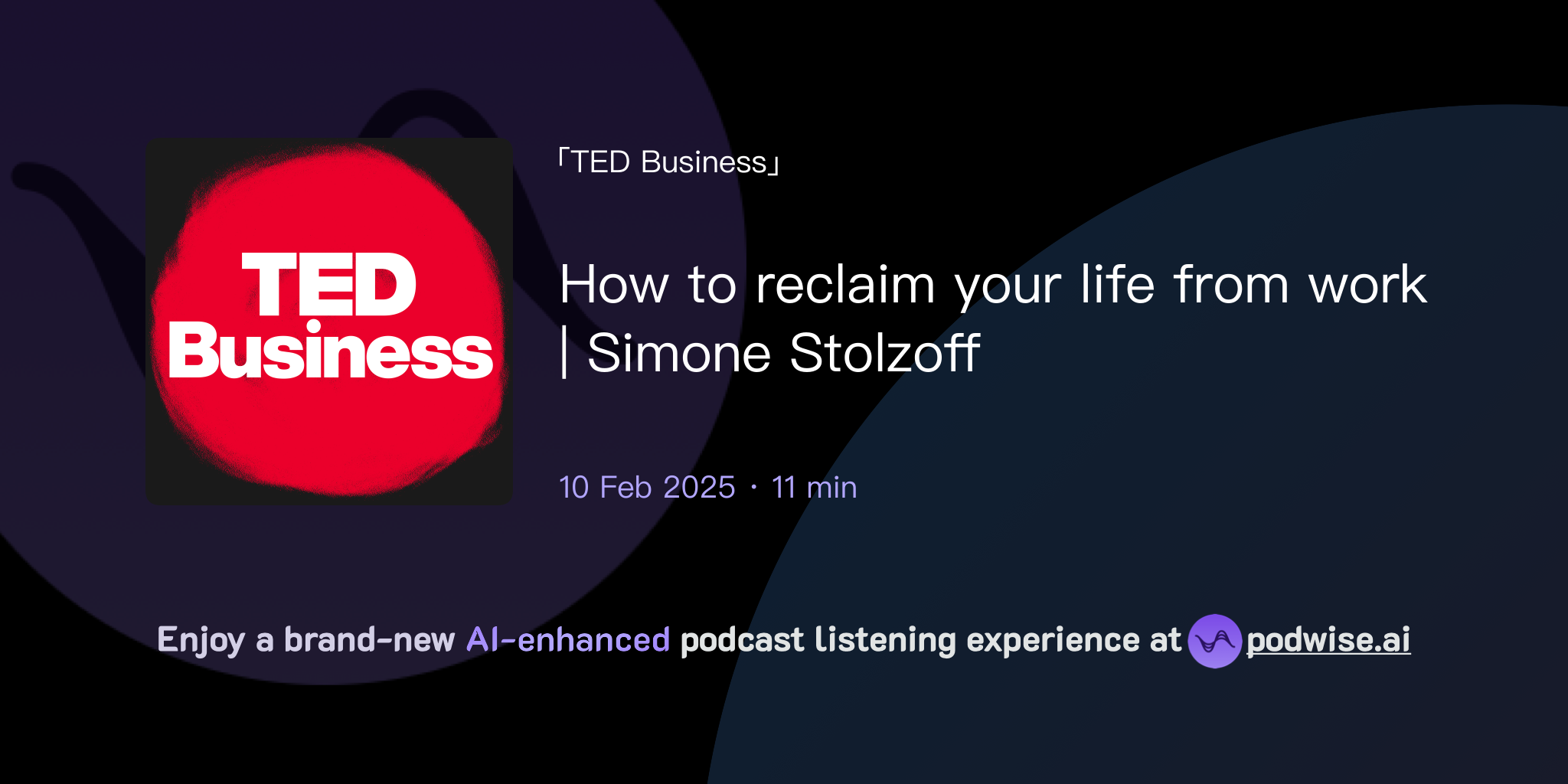 TED Business

「TED Business」

How to reclaim your life from work | Simone Stolzoff

10 Feb 2025 · 11 min

Enjoy a brand-new AI-enhanced podcast listening experience at podwise.ai